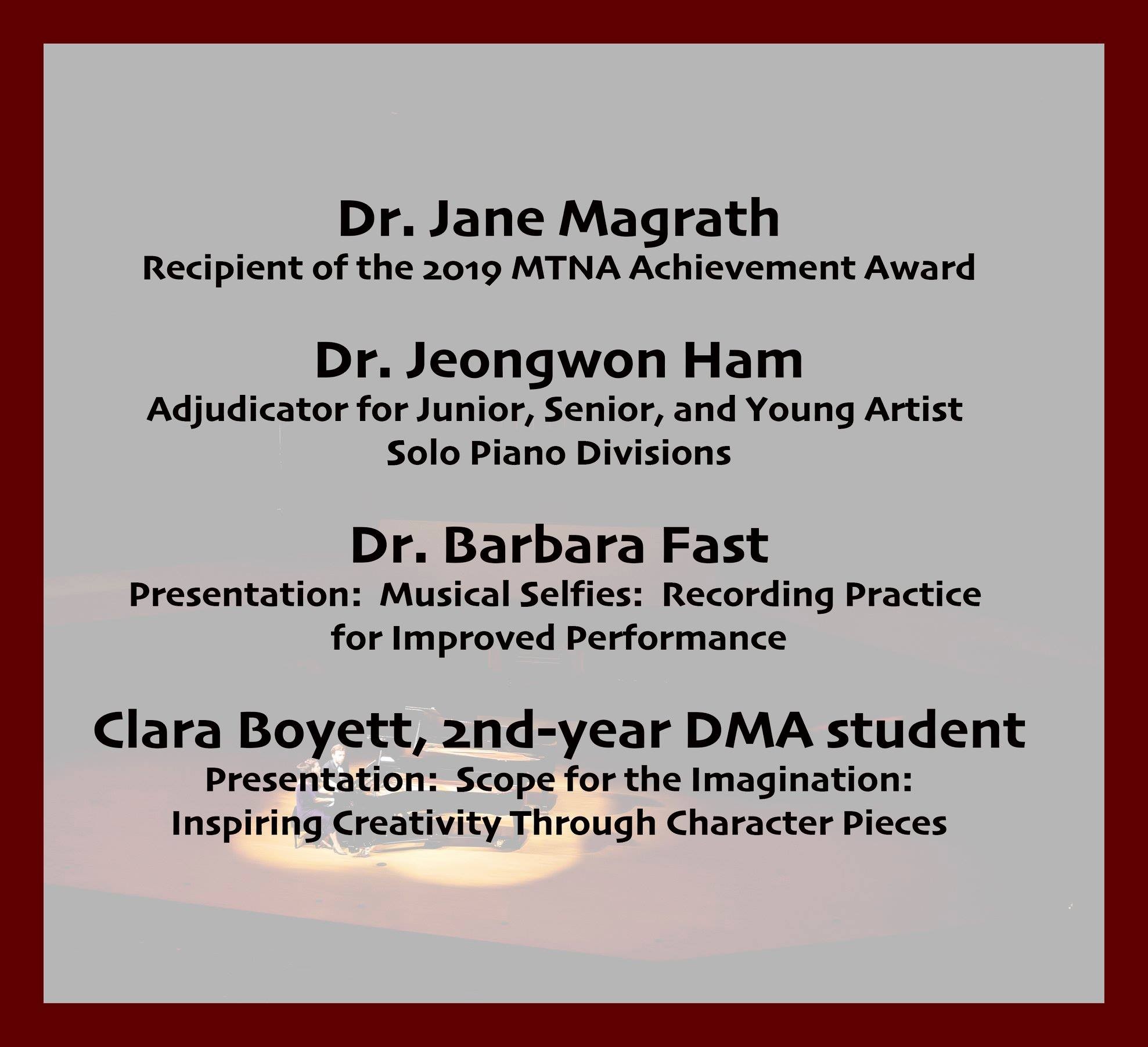 Dr. Jane Magrath
Recipient of the 2019 MTNA Achievement Award

Dr. Jeongwon Ham
Adjudicator for Junior, Senior, and Young Artist Solo Piano Divisions

Dr. Barbara Fast
Presentation: Musical Selfies: Recording Practice for Improved Performance

Clara Boyett, 2nd-year DMA student
Presentation: Scope for the Imagination: Inspiring Creativity Through Character Pieces